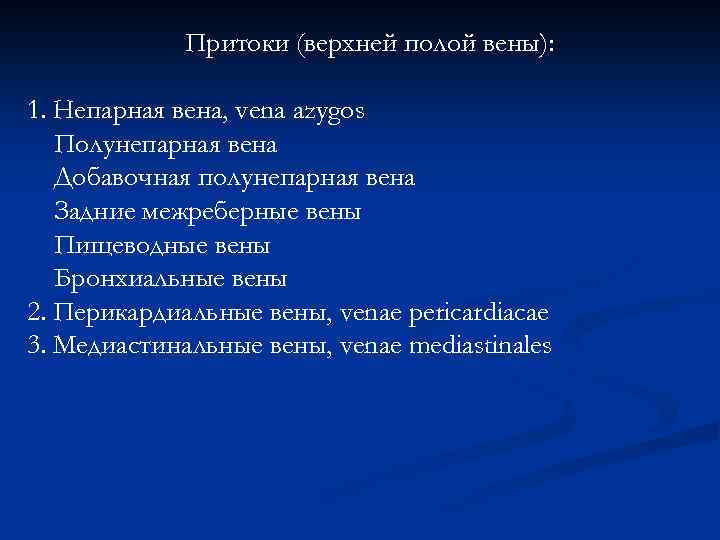 Притоки (верхней полой вены):

1. Непарная вена, vena azygos
Полунепарная вена
Добавочная полунепарная вена
Задние межреберные вены
Пищеводные вены
Бронхиальные вены
2. Перикардиальные вены, venae pericardiacae
3. Медиастинальные вены, venae mediastinales